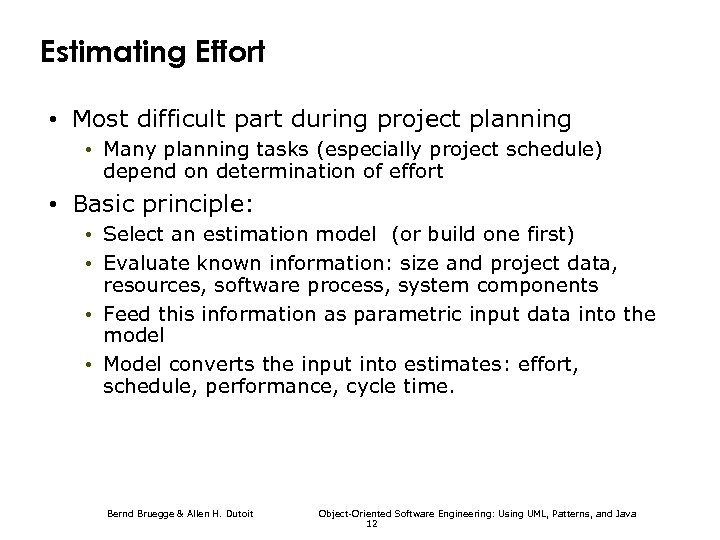 Estimating Effort

• Most difficult part during project planning
  • Many planning tasks (especially project schedule) depend on determination of effort
• Basic principle:
  • Select an estimation model (or build one first)
  • Evaluate known information: size and project data, resources, software process, system components
  • Feed this information as parametric input data into the model
  • Model converts the input into estimates: effort, schedule, performance, cycle time.

Bernd Bruegge & Allen H. Dutoit Object-Oriented Software Engineering: Using UML, Patterns, and Java
12